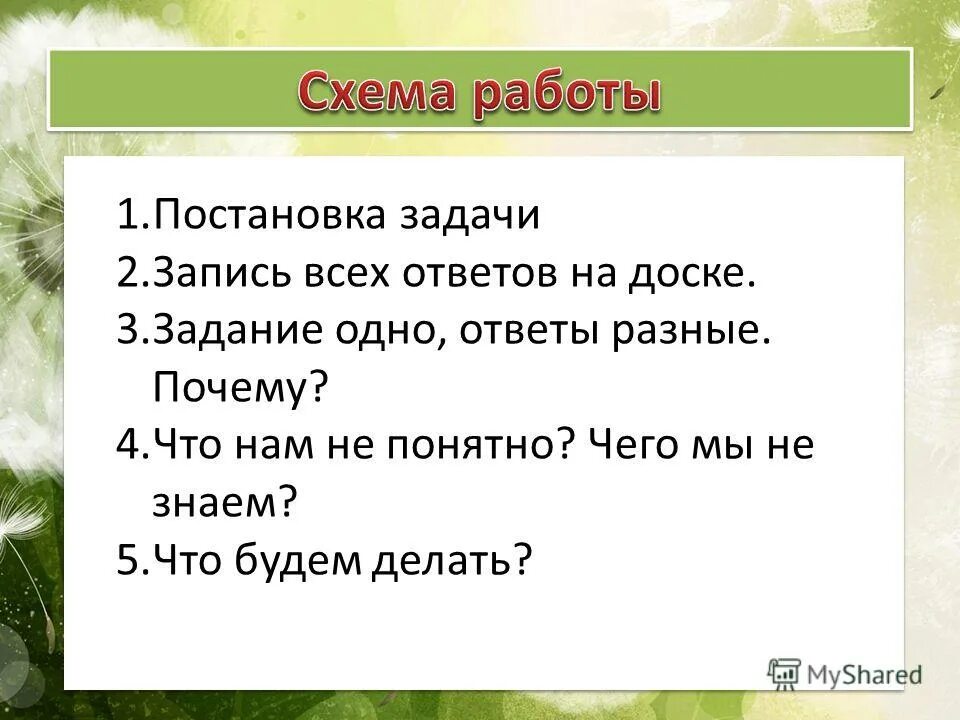 Схема работы

1.Постановка задачи
2.Запись всех ответов на доске.
3.Задание одно, ответы разные. Почему?
4.Что нам не понятно? Чего мы не знаем?
5.Что будем делать?

MyShared